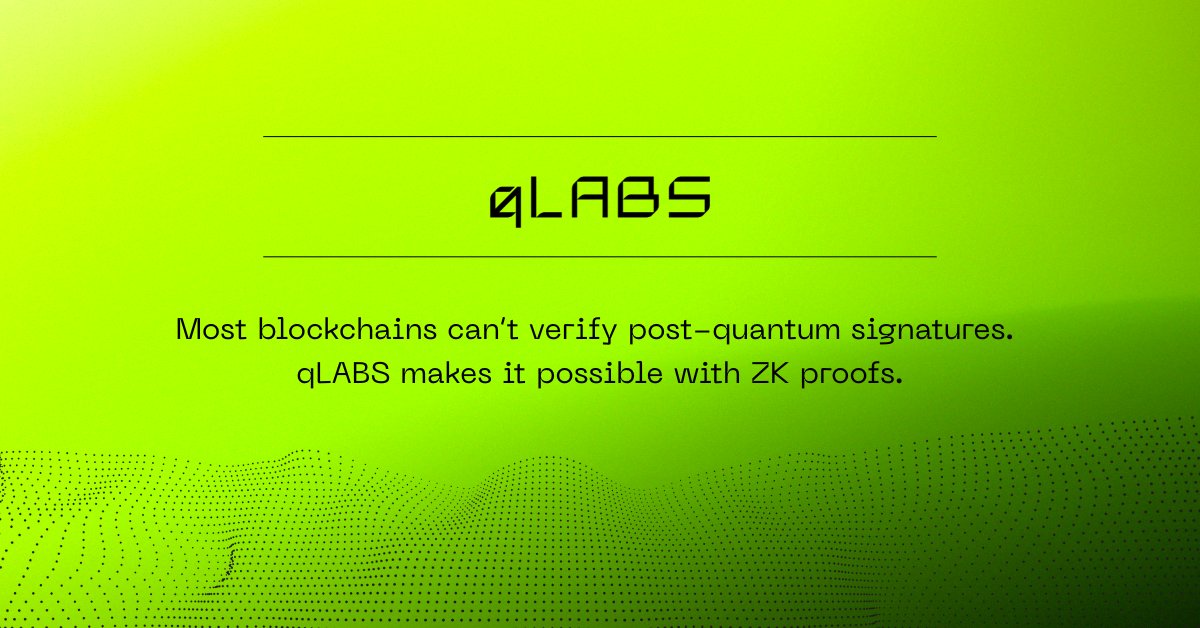 qLABS

Most blockchains can't verify post-quantum signatures. qLABS makes it possible with ZK proofs.